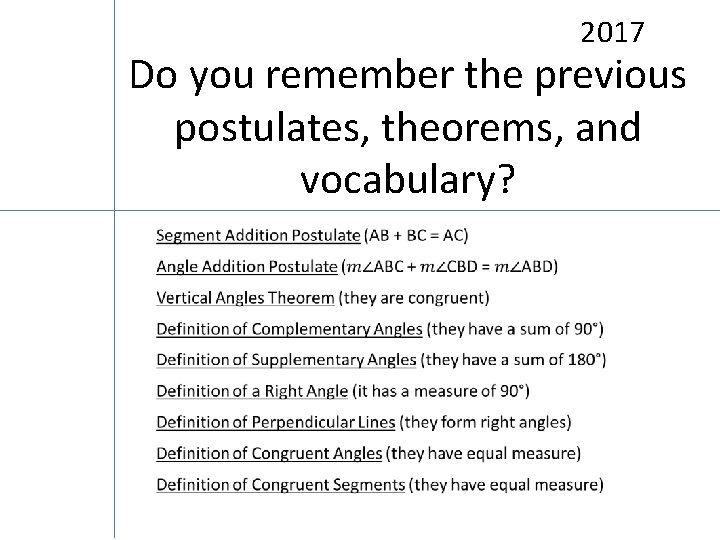 2017

Do you remember the previous postulates, theorems, and vocabulary?

Segment Addition Postulate (AB + BC = AC)

Angle Addition Postulate ($m\angle ABC + m\angle CBD = m\angle ABD$)

Vertical Angles Theorem (they are congruent)

Definition of Complementary Angles (they have a sum of 90°)

Definition of Supplementary Angles (they have a sum of 180°)

Definition of a Right Angle (it has a measure of 90°)

Definition of Perpendicular Lines (they form right angles)

Definition of Congruent Angles (they have equal measure)

Definition of Congruent Segments (they have equal measure)